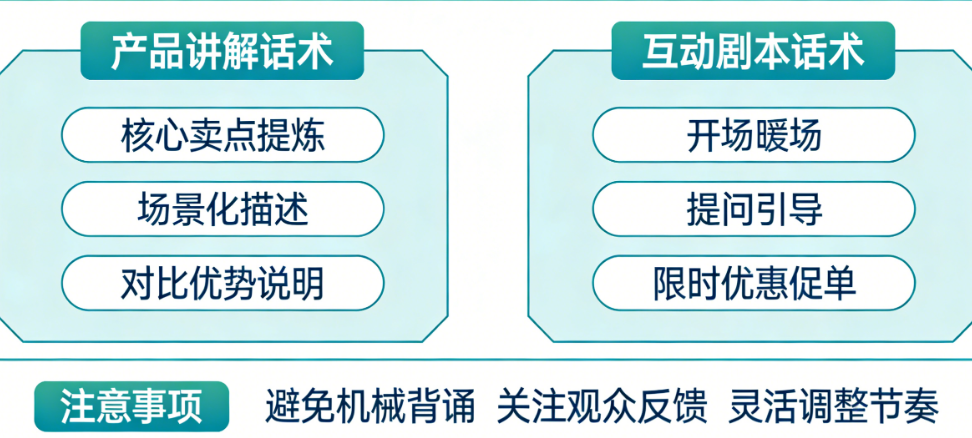 产品讲解话术

核心卖点提炼

场景化描述

对比优势说明

互动剧本话术

开场暖场

提问引导

限时优惠促单

注意事项

避免机械背诵 关注观众反馈 灵活调整节奏